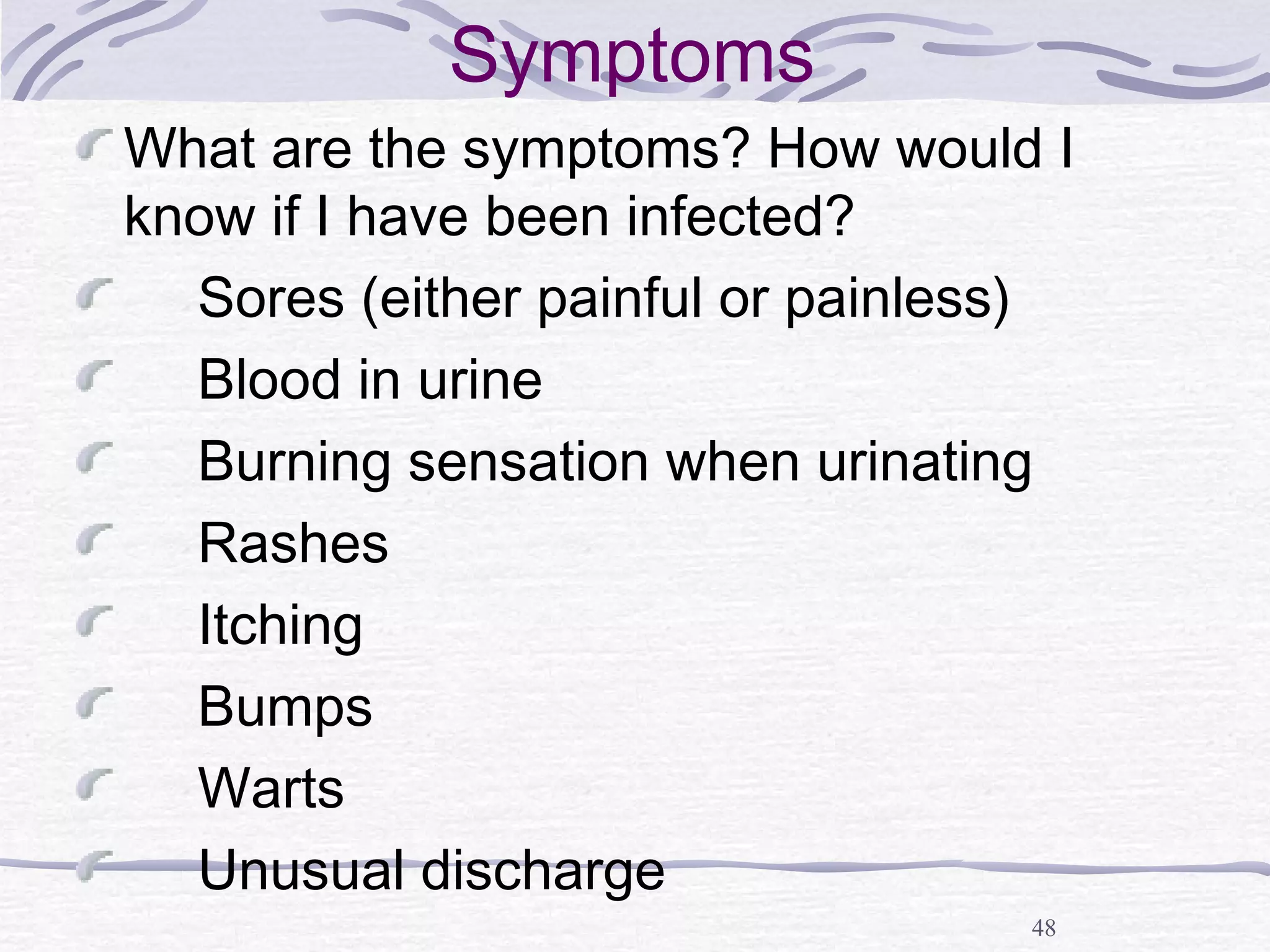 Symptoms

What are the symptoms? How would I know if I have been infected?

Sores (either painful or painless)

Blood in urine

Burning sensation when urinating

Rashes

Itching

Bumps

Warts

Unusual discharge

48